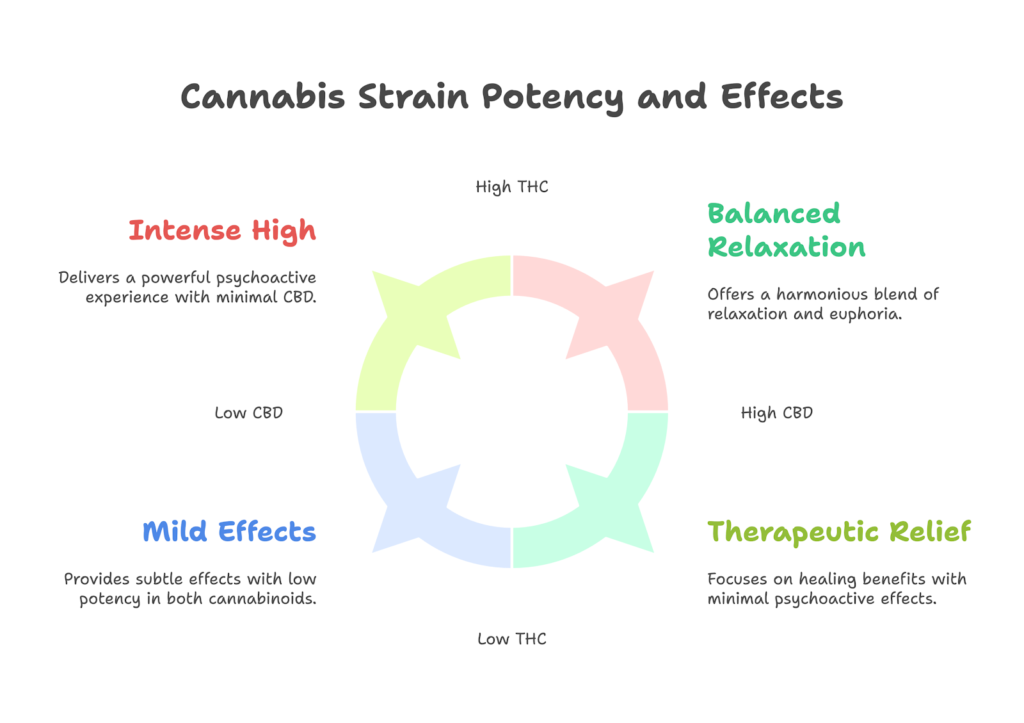 Cannabis Strain Potency and Effects

High THC

Intense High

Delivers a powerful psychoactive experience with minimal CBD.

Balanced Relaxation

Offers a harmonious blend of relaxation and euphoria.

Low CBD

High CBD

Mild Effects

Provides subtle effects with low potency in both cannabinoids.

Therapeutic Relief

Focuses on healing benefits with minimal psychoactive effects.

Low THC